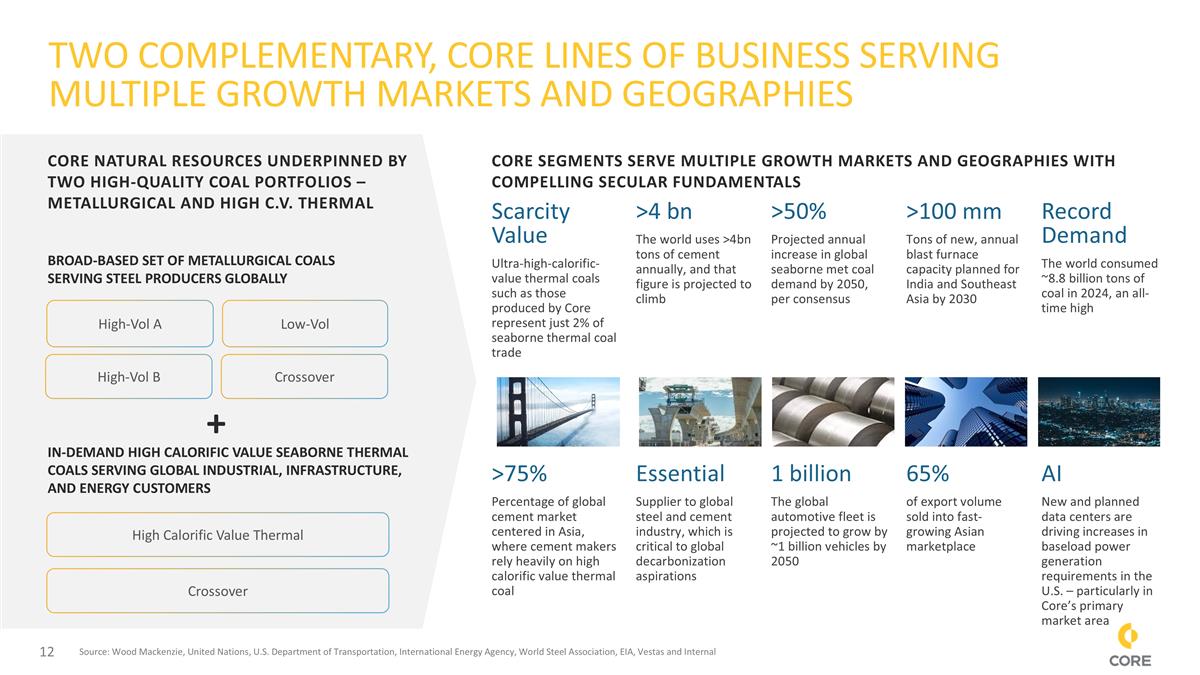 TWO COMPLEMENTARY, CORE LINES OF BUSINESS SERVING MULTIPLE GROWTH MARKETS AND GEOGRAPHIES

CORE NATURAL RESOURCES UNDERPINNED BY TWO HIGH-QUALITY COAL PORTFOLIOS – METALLURGICAL AND HIGH C.V. THERMAL

BROAD-BASED SET OF METALLURGICAL COALS SERVING STEEL PRODUCERS GLOBALLY

High-Vol A

Low-Vol

High-Vol B

Crossover

+

IN-DEMAND HIGH CALORIFIC VALUE SEABORNE THERMAL COALS SERVING GLOBAL INDUSTRIAL, INFRASTRUCTURE, AND ENERGY CUSTOMERS

High Calorific Value Thermal

Crossover

CORE SEGMENTS SERVE MULTIPLE GROWTH MARKETS AND GEOGRAPHIES WITH COMPELLING SECULAR FUNDAMENTALS

Scarcity Value

Ultra-high-calorific-value thermal coals such as those produced by Core represent just 2% of seaborne thermal coal trade

>4 bn

The world uses >4bn tons of cement annually, and that figure is projected to climb

>50%

Projected annual increase in global seaborne met coal demand by 2050, per consensus

>100 mm

Tons of new, annual blast furnace capacity planned for India and Southeast Asia by 2030

Record Demand

The world consumed ~8.8 billion tons of coal in 2024, an all-time high

>75%

Percentage of global cement market centered in Asia, where cement makers rely heavily on high calorific value thermal coal

Essential

Supplier to global steel and cement industry, which is critical to global decarbonization aspirations

1 billion

The global automotive fleet is projected to grow by ~1 billion vehicles by 2050

65%

of export volume sold into fast-growing Asian marketplace

AI

New and planned data centers are driving increases in baseload power generation requirements in the U.S. – particularly in Core's primary market area

12

Source: Wood Mackenzie, United Nations, U.S. Department of Transportation, International Energy Agency, World Steel Association, EIA, Vestas and Internal

CORE